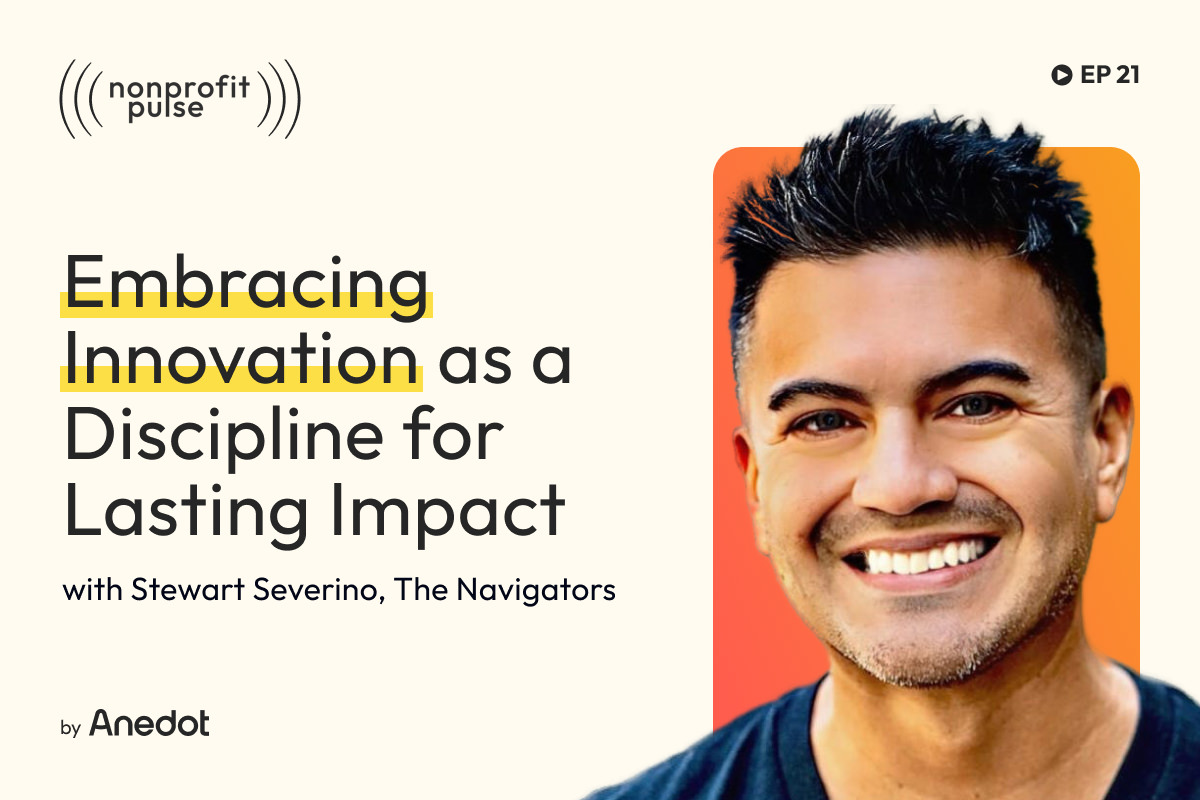 nonprofit pulse

EP 21

Embracing Innovation as a Discipline for Lasting Impact

with Stewart Severino, The Navigators

by Anedot